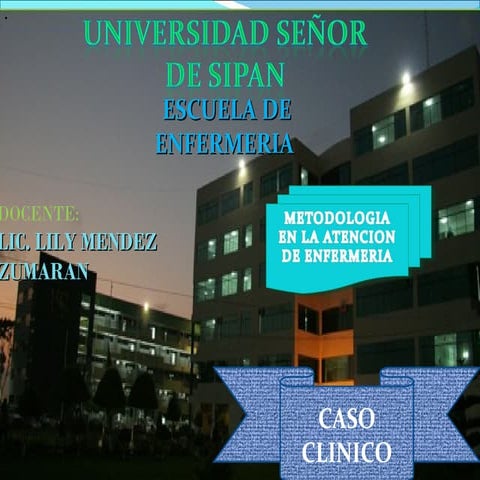 UNIVERSIDAD SEÑOR DE SIPAN

ESCUELA DE ENFERMERIA

DOCENTE:
LIC. LILY MENDEZ ZUMARAN

METODOLOGIA EN LA ATENCION DE ENFERMERIA

CASO CLINICO